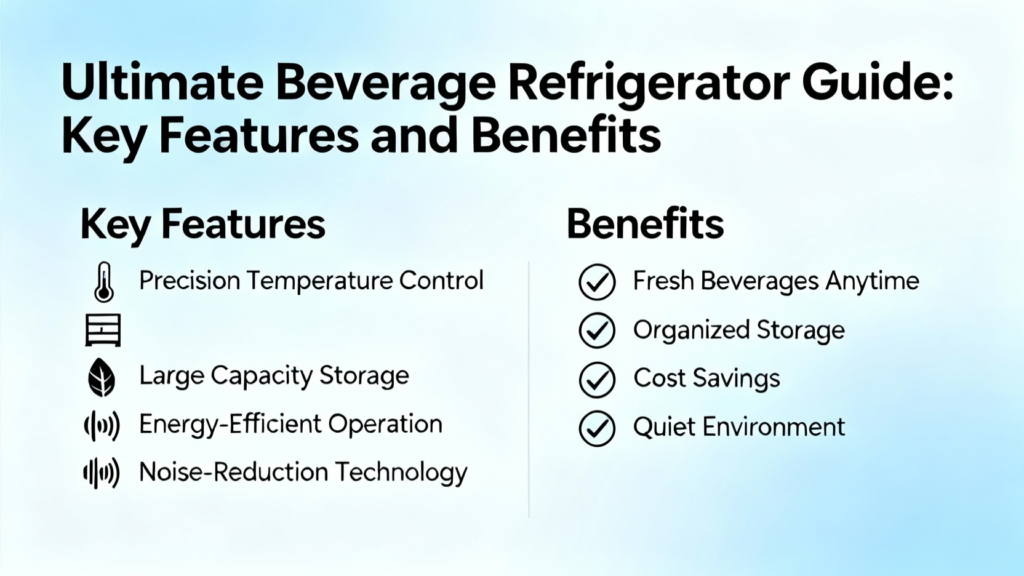 Ultimate Beverage Refrigerator Guide: Key Features and Benefits

Key Features

Precision Temperature Control

Large Capacity Storage

Energy-Efficient Operation

Noise-Reduction Technology

Benefits

Fresh Beverages Anytime

Organized Storage

Cost Savings

Quiet Environment